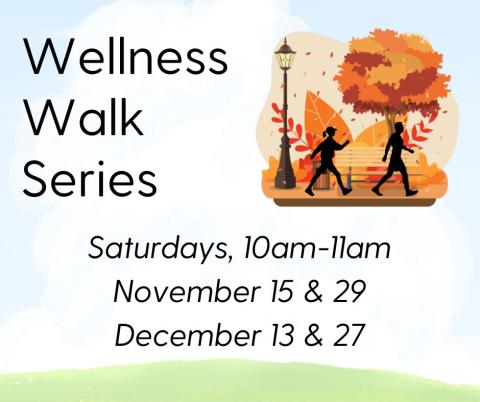 Wellness Walk Series

Saturdays, 10am-11am
November 15 & 29
December 13 & 27